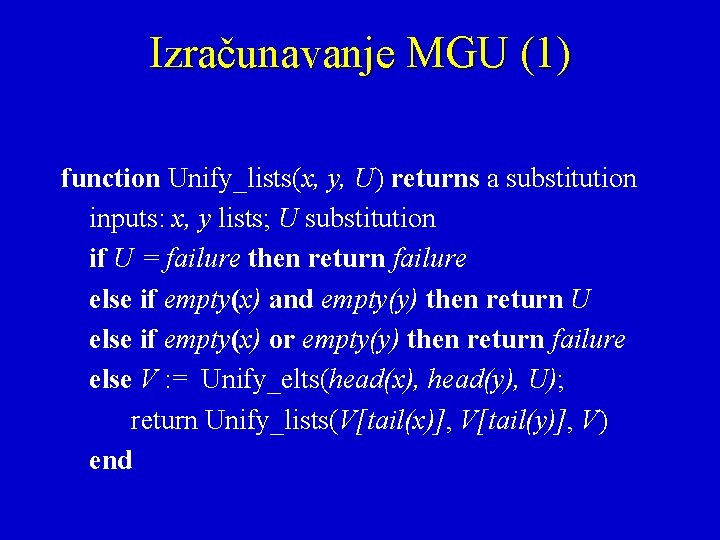 Izračunavanje MGU (1)

function Unify_lists(x, y, U) returns a substitution
inputs: x, y lists; U substitution
if U = failure then return failure
else if empty(x) and empty(y) then return U
else if empty(x) or empty(y) then return failure
else V := Unify_elts(head(x), head(y), U);
return Unify_lists(V[tail(x)], V[tail(y)], V)
end